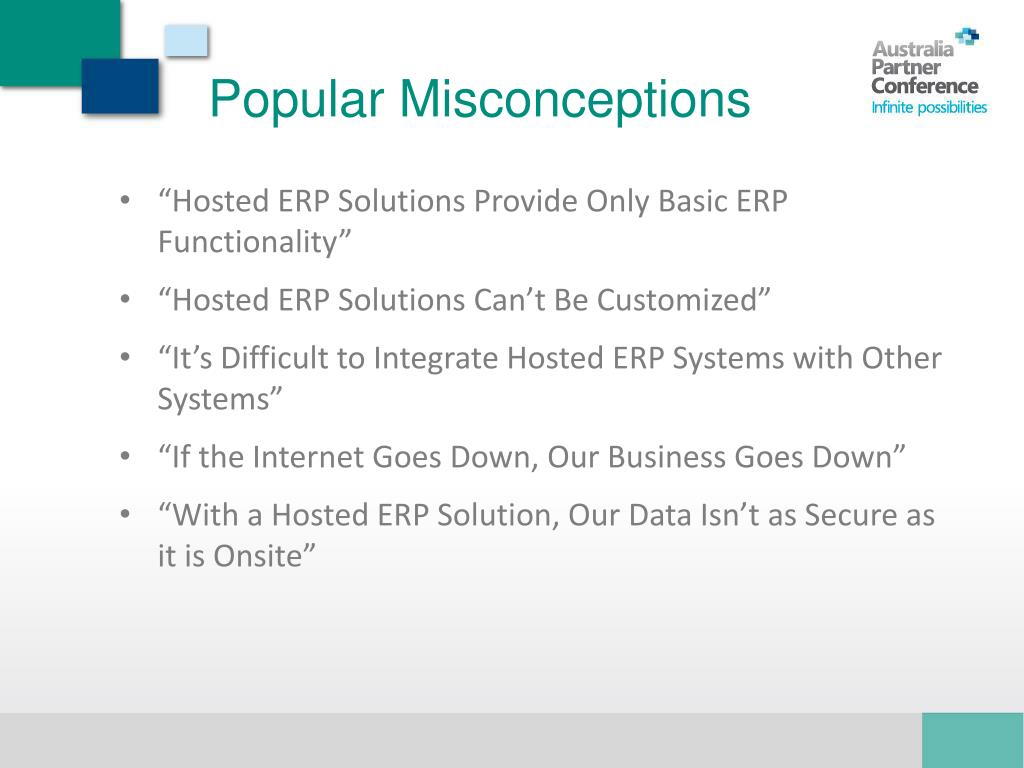 Popular Misconceptions

Australia Partner Conference
Infinite possibilities

• “Hosted ERP Solutions Provide Only Basic ERP Functionality”
• “Hosted ERP Solutions Can’t Be Customized”
• “It’s Difficult to Integrate Hosted ERP Systems with Other Systems”
• “If the Internet Goes Down, Our Business Goes Down”
• “With a Hosted ERP Solution, Our Data Isn’t as Secure as it is Onsite”